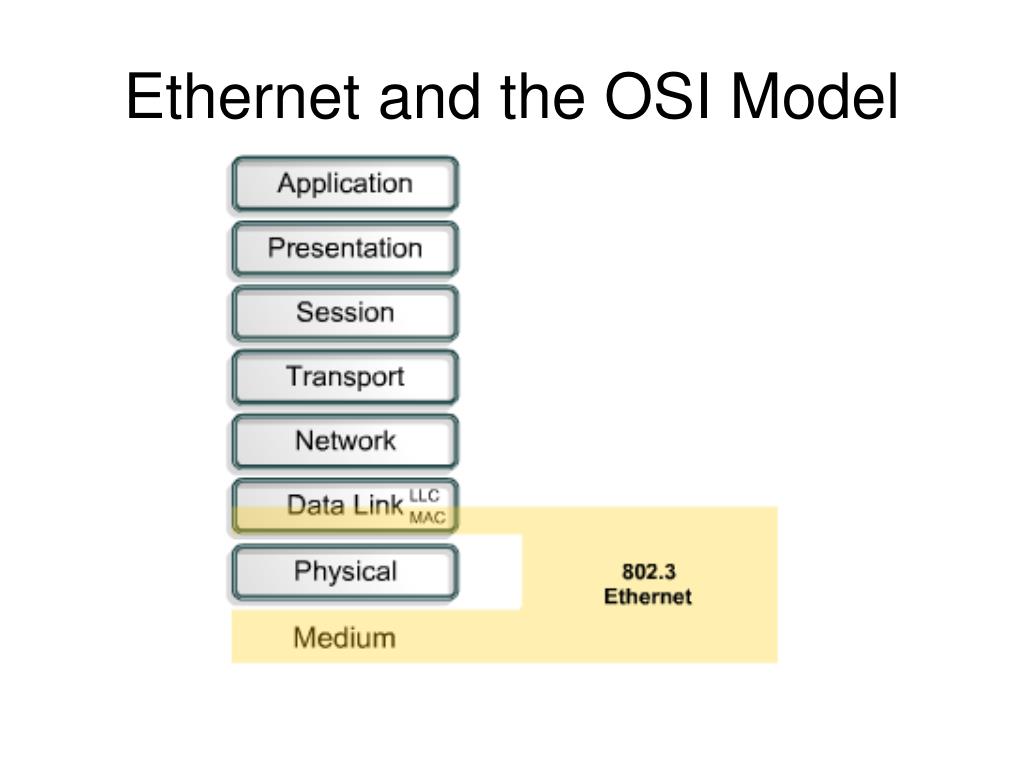 Ethernet and the OSI Model

Application
Presentation
Session
Transport
Network
Data Link LLC MAC
Physical
Medium

802.3
Ethernet